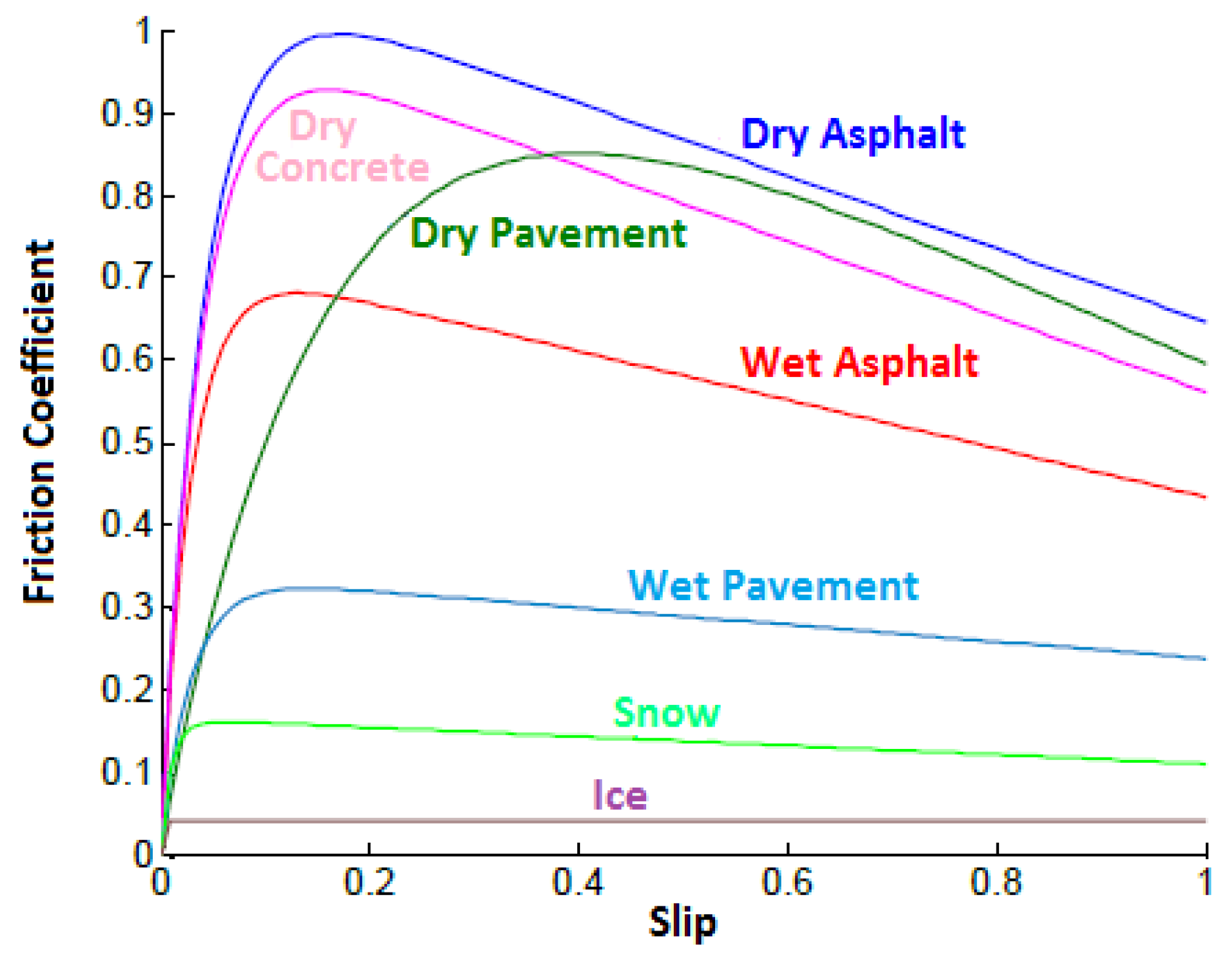 Friction Coefficient
1
0.9
0.8
0.7
0.6
0.5
0.4
0.3
0.2
0.1
0
Dry Concrete
Dry Asphalt
Dry Pavement
Wet Asphalt
Wet Pavement
Snow
Ice
0
0.2
0.4
0.6
0.8
1
Slip